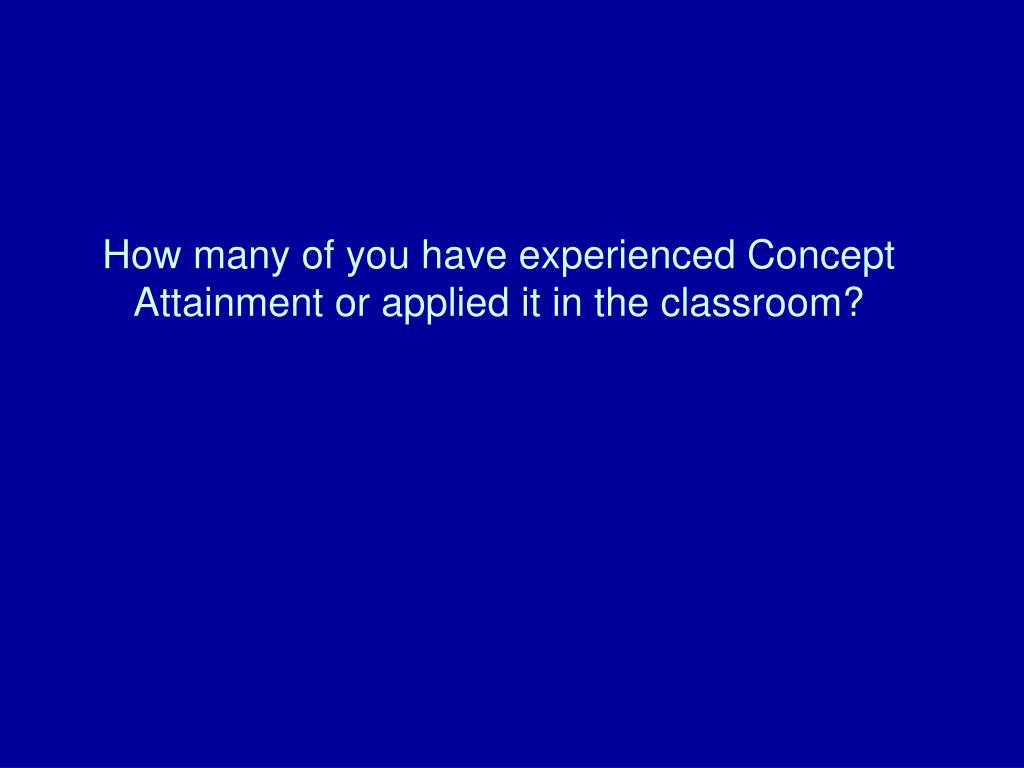 How many of you have experienced Concept Attainment or applied it in the classroom?